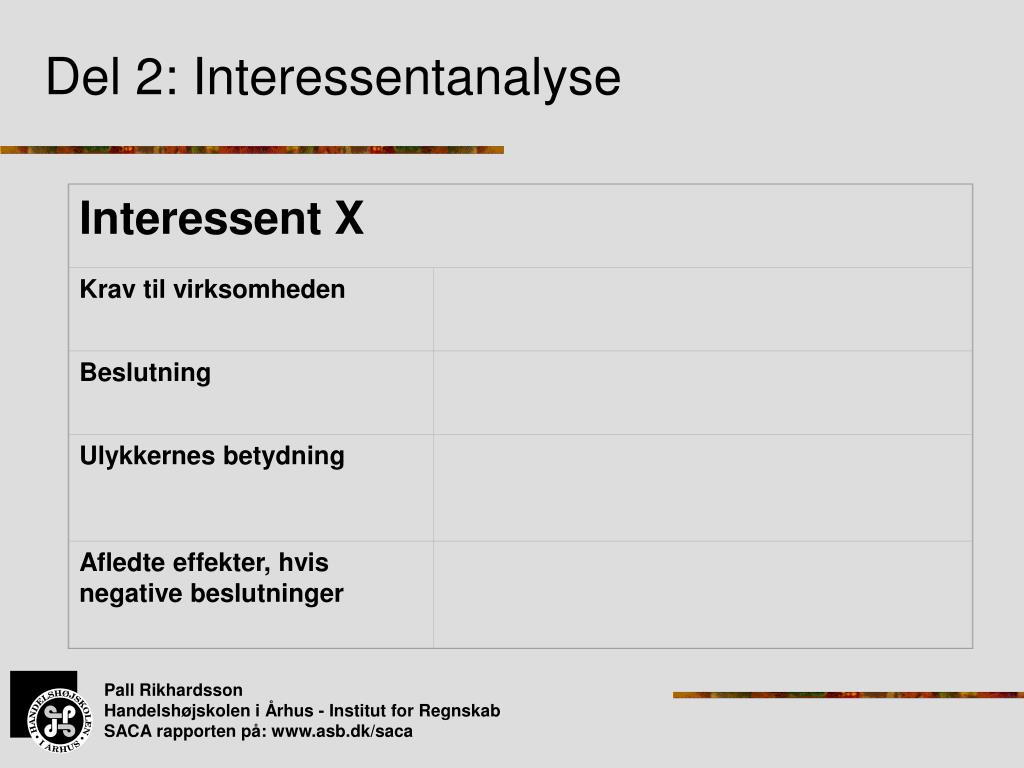 Del 2: Interessentanalyse

| Interessent X | |
|---|---|
| Krav til virksomheden | |
| Beslutning | |
| Ulykkernes betydning | |
| Afledte effekter, hvis negative beslutninger | |

HANDELSHØJSKOLEN I ÅRHUS

Pall Rikhardsson
Handelshøjskolen i Århus - Institut for Regnskab
SACA rapporten på: www.asb.dk/saca